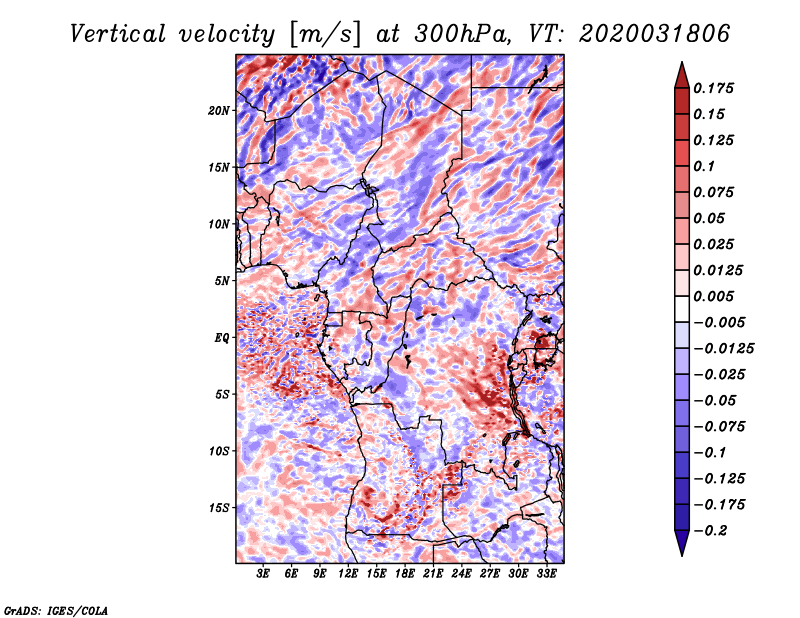 Vertical velocity [m/s] at 300hPa, VT: 2020031806

20N
15N
10N
5N
EQ
5S
10S
15S

3E 6E 9E 12E 15E 18E 21E 24E 27E 30E 33E

0.175
0.15
0.125
0.1
0.075
0.05
0.025
0.0125
0.005
−0.005
−0.0125
−0.025
−0.05
−0.075
−0.1
−0.125
−0.175
−0.2

GrADS: IGES/COLA